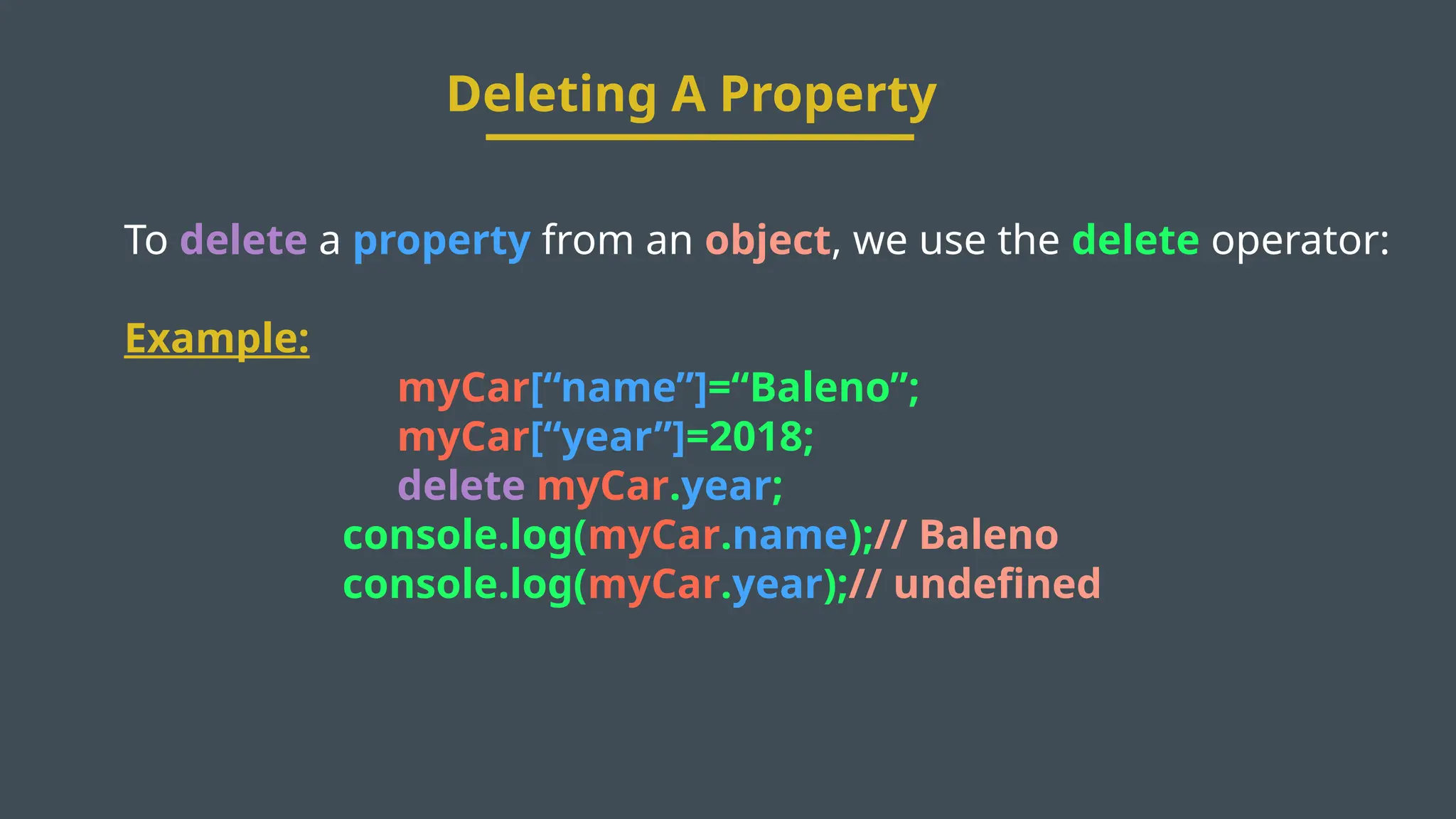 Deleting A Property

To delete a property from an object, we use the delete operator:

Example:

myCar[“name”]=“Baleno”;
myCar[“year”]=2018;
delete myCar.year;
console.log(myCar.name);// Baleno
console.log(myCar.year);// undefined